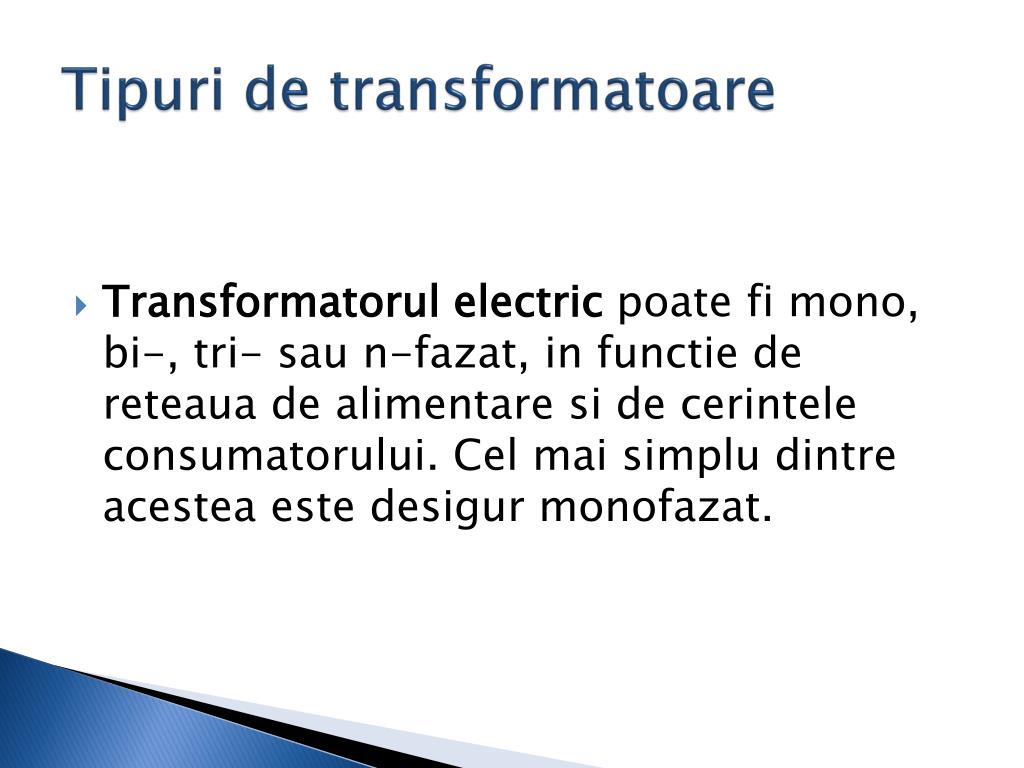 Tipuri de transformatoare

Transformatorul electric poate fi mono, bi-, tri- sau n-fazat, in functie de reteaua de alimentare si de cerintele consumatorului. Cel mai simplu dintre acestea este desigur monofazat.